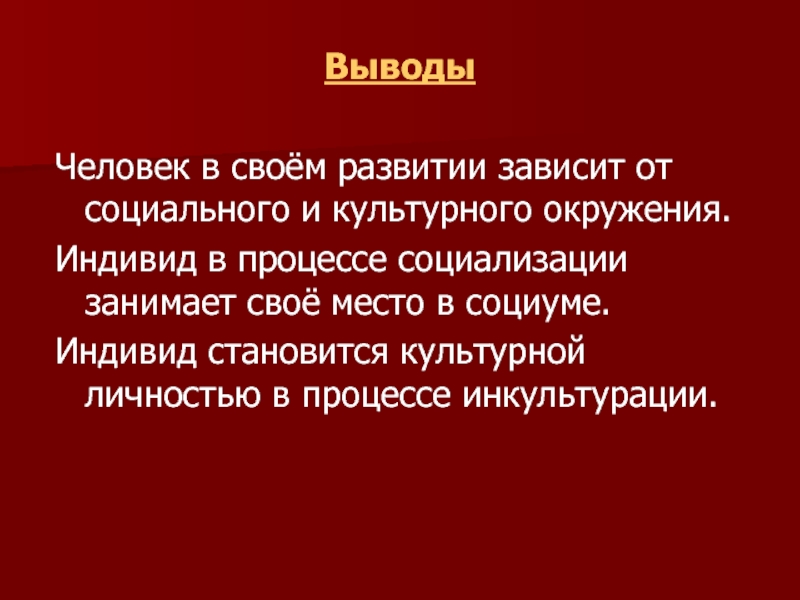 Выводы

Человек в своём развитии зависит от социального и культурного окружения.

Индивид в процессе социализации занимает своё место в социуме.

Индивид становится культурной личностью в процессе инкультурации.